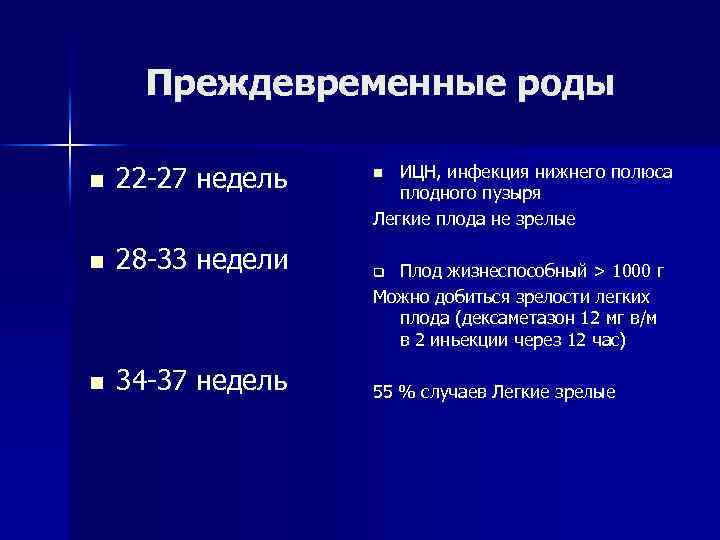 Преждевременные роды

22-27 недель

28-33 недели

34-37 недель

ИЦН, инфекция нижнего полюса плодного пузыря

Легкие плода не зрелые

Плод жизнеспособный > 1000 г

Можно добиться зрелости легких плода (дексаметазон 12 мг в/м в 2 иньекции через 12 час)

55 % случаев Легкие зрелые